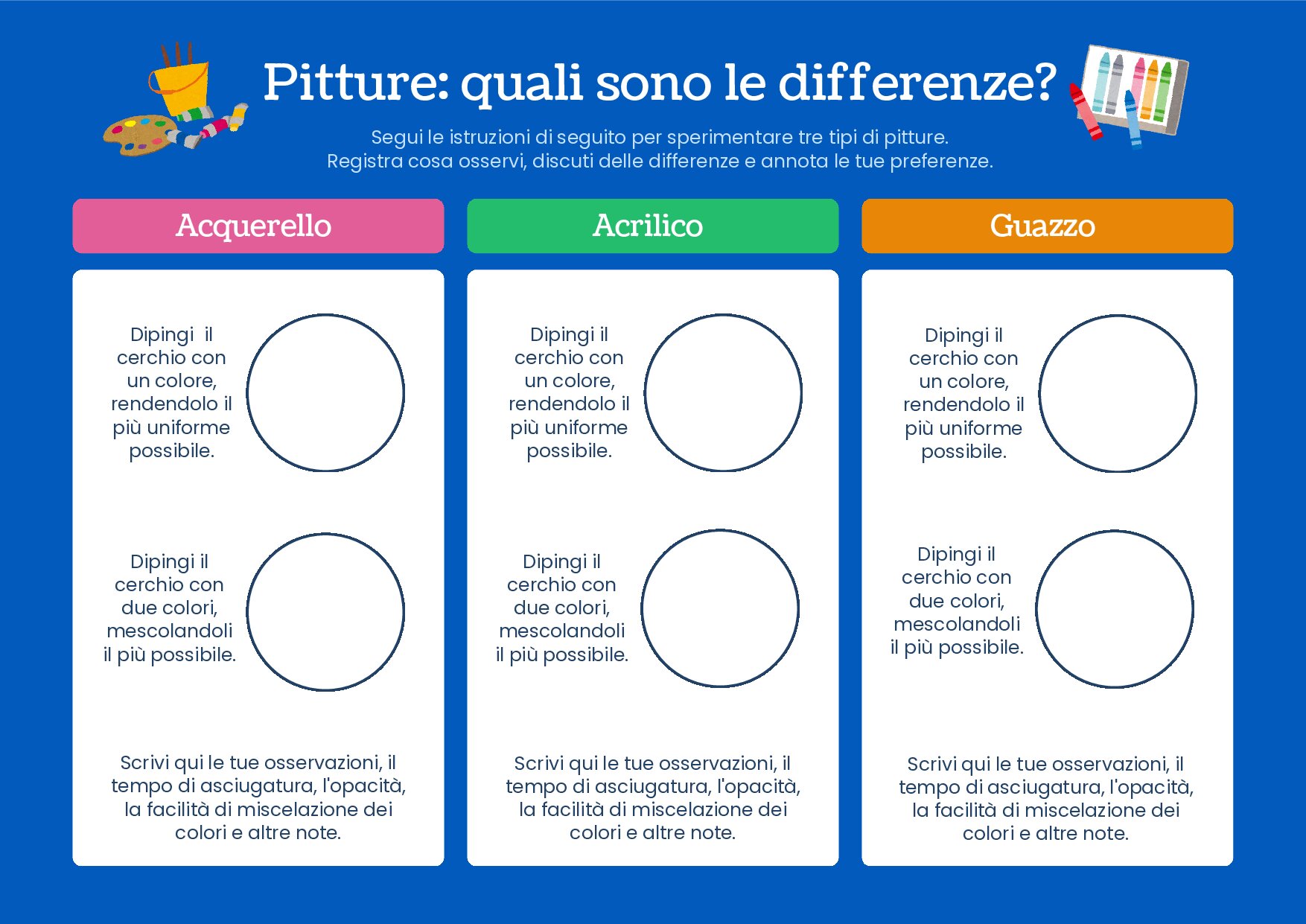 Pitture: quali sono le differenze?

Segui le istruzioni di seguito per sperimentare tre tipi di pitture.
Registra cosa osservi, discuti delle differenze e annota le tue preferenze.

Acquerello

Dipingi il cerchio con un colore, rendendolo il più uniforme possibile.

Dipingi il cerchio con due colori, mescolandoli il più possibile.

Scrivi qui le tue osservazioni, il tempo di asciugatura, l'opacità, la facilità di miscelazione dei colori e altre note.

Acrilico

Dipingi il cerchio con un colore, rendendolo il più uniforme possibile.

Dipingi il cerchio con due colori, mescolandoli il più possibile.

Scrivi qui le tue osservazioni, il tempo di asciugatura, l'opacità, la facilità di miscelazione dei colori e altre note.

Guazzo

Dipingi il cerchio con un colore, rendendolo il più uniforme possibile.

Dipingi il cerchio con due colori, mescolandoli il più possibile.

Scrivi qui le tue osservazioni, il tempo di asciugatura, l'opacità, la facilità di miscelazione dei colori e altre note.